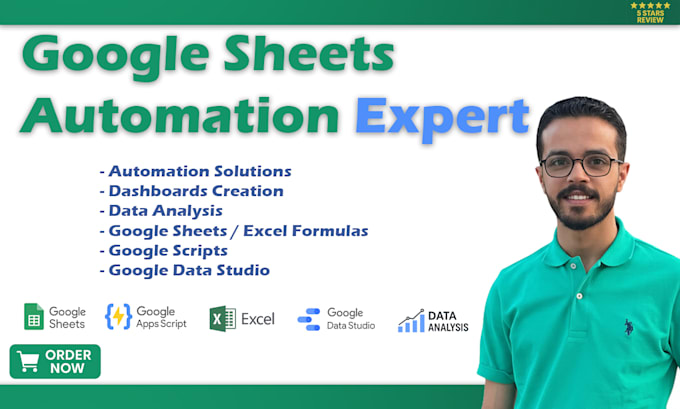 ★★★★★
5 STARS
REVIEW

Google Sheets
Automation Expert

- Automation Solutions
- Dashboards Creation
- Data Analysis
- Google Sheets / Excel Formulas
- Google Scripts
- Google Data Studio

Google Sheets
Google Apps Script
Excel
Google Data Studio
DATA ANALYSIS

ORDER NOW